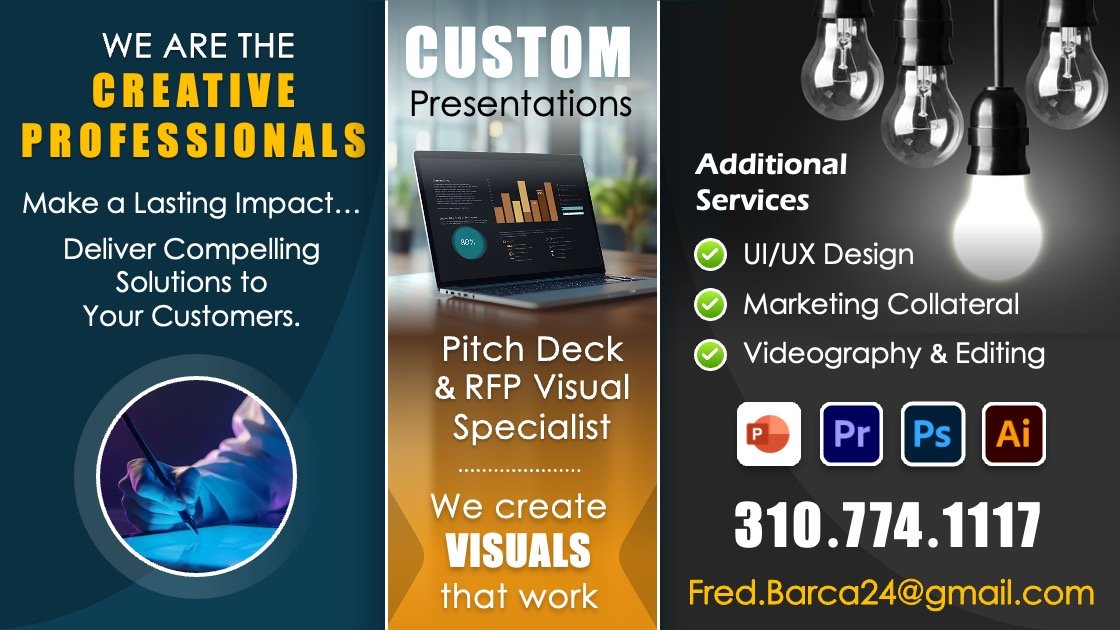 WE ARE THE
CREATIVE
PROFESSIONALS

Make a Lasting Impact…

Deliver Compelling Solutions to Your Customers.

CUSTOM
Presentations

90%

Pitch Deck & RFP Visual Specialist

We create
VISUALS
that work

Additional Services

UI/UX Design

Marketing Collateral

Videography & Editing

P Pr Ps Ai

310.774.1117

Fred.Barca24@gmail.com